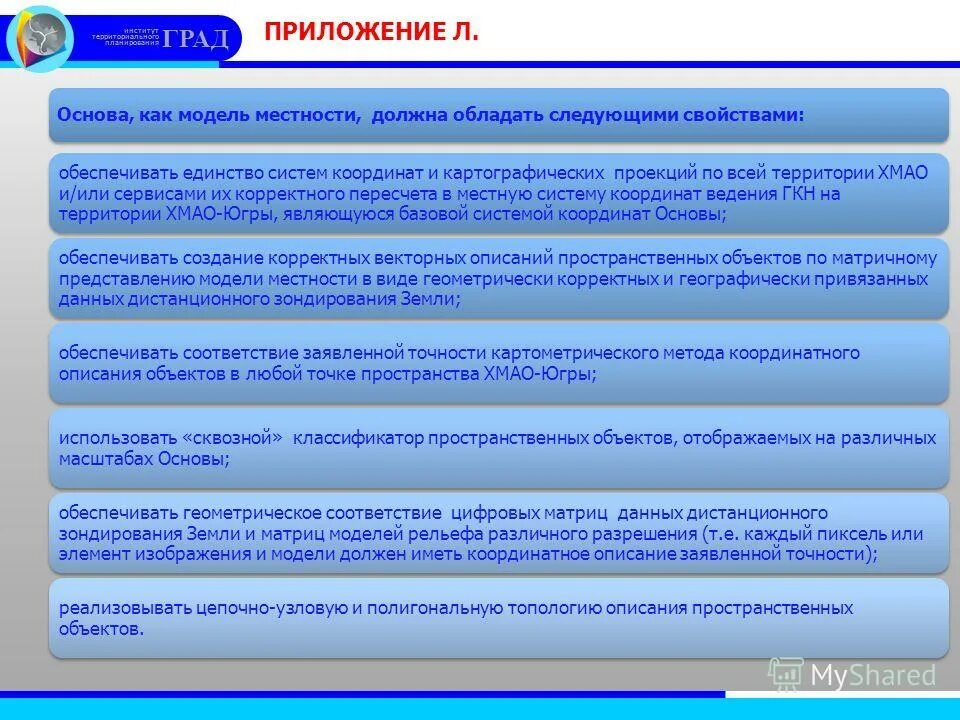 институт территориального планирования ГРАД

ПРИЛОЖЕНИЕ Л.

Основа, как модель местности, должна обладать следующими свойствами:

обеспечивать единство систем координат и картографических проекций по всей территории ХМАО и/или сервисами их корректного пересчета в местную систему координат ведения ГКН на территории ХМАО-Югры, являющуюся базовой системой координат Основы;

обеспечивать создание корректных векторных описаний пространственных объектов по матричному представлению модели местности в виде геометрически корректных и географически привязанных данных дистанционного зондирования Земли;

обеспечивать соответствие заявленной точности картометрического метода координатного описания объектов в любой точке пространства ХМАО-Югры;

использовать «сквозной» классификатор пространственных объектов, отображаемых на различных масштабах Основы;

обеспечивать геометрическое соответствие цифровых матриц данных дистанционного зондирования Земли и матриц моделей рельефа различного разрешения (т.е. каждый пиксель или элемент изображения и модели должен иметь координатное описание заявленной точности);

реализовывать цепочно-узловую и полигональную топологию описания пространственных объектов.

MyShared